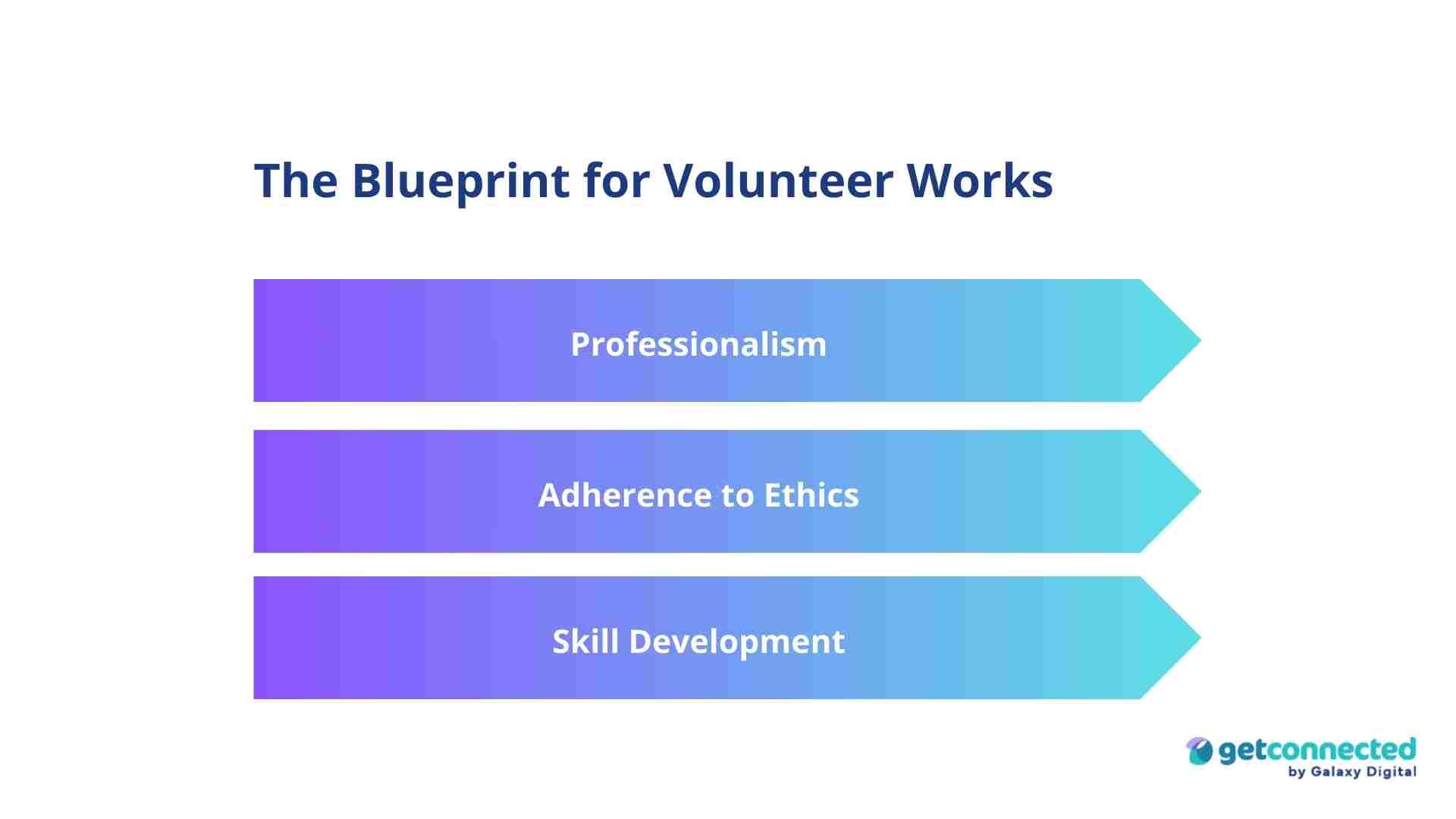 The Blueprint for Volunteer Works

Professionalism

Adherence to Ethics

Skill Development

getconnected
by Galaxy Digital